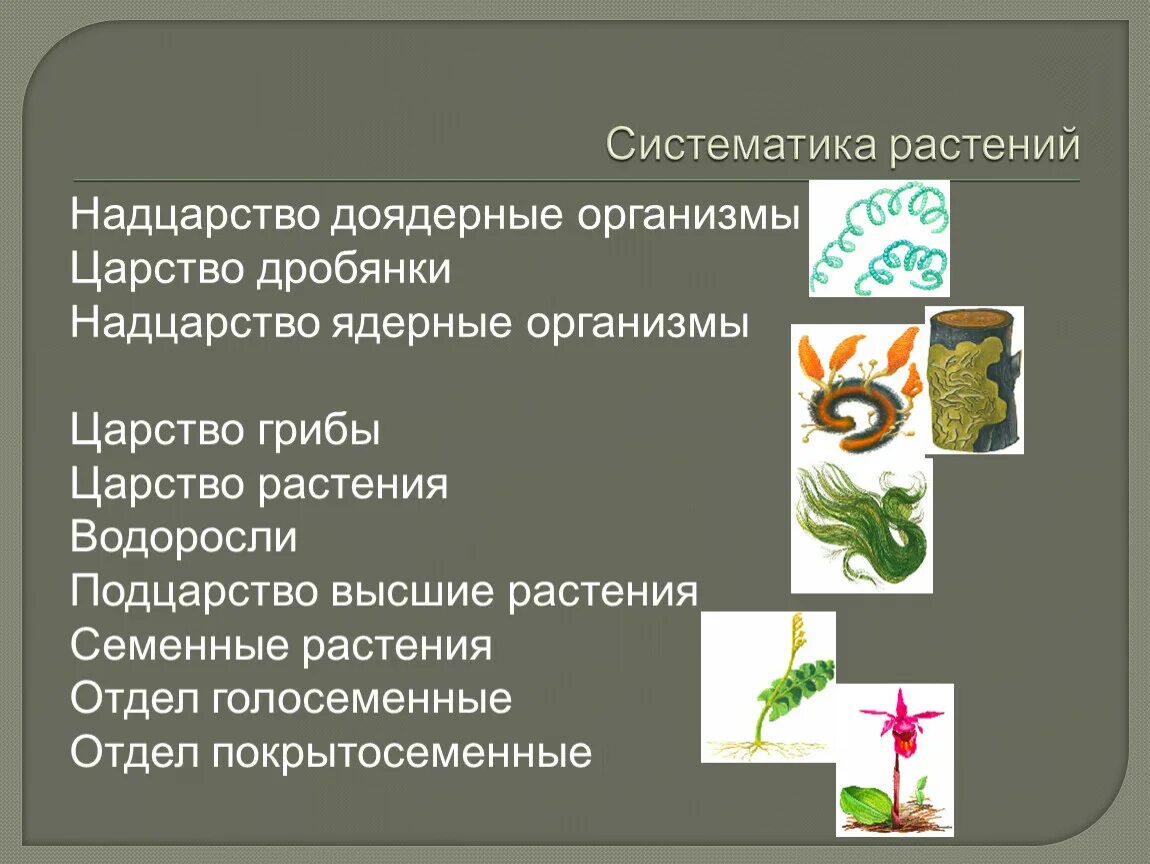 Систематика растений

Надцарство доядерные организмы
Царство дробянки
Надцарство ядерные организмы

Царство грибы
Царство растения
Водоросли
Подцарство высшие растения
Семенные растения
Отдел голосеменные
Отдел покрытосеменные